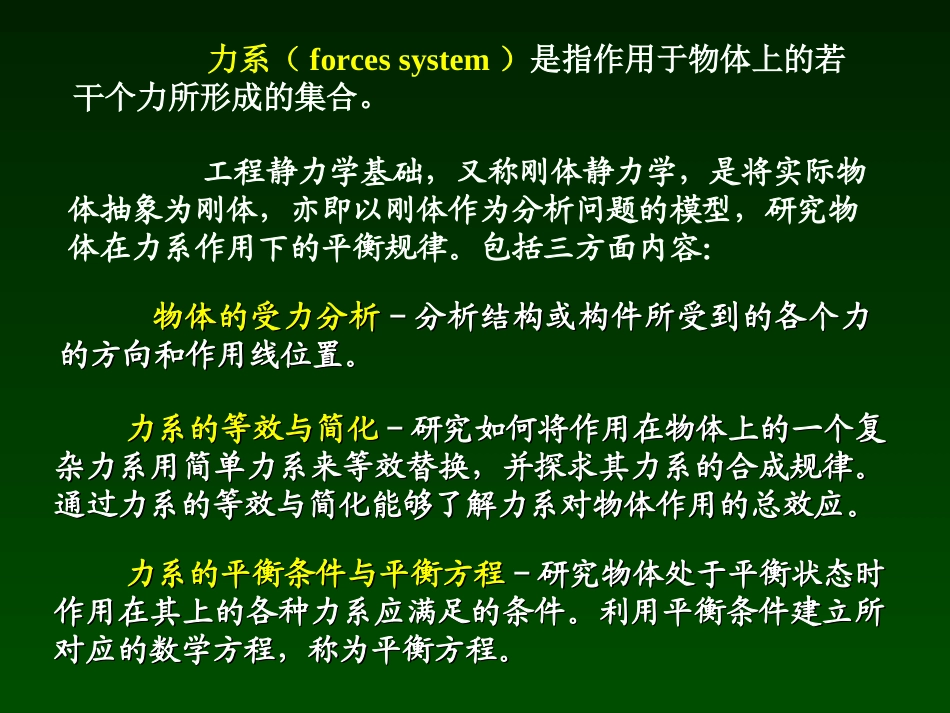 力系（ forces system ）是指作用于物体上的若干个力所形成的集合。

工程静力学基础，又称刚体静力学，是将实际物体抽象为刚体，亦即以刚体作为分析问题的模型，研究物体在力系作用下的平衡规律。包括三方面内容:

物体的受力分析－分析结构或构件所受到的各个力的方向和作用线位置。

力系的等效与简化－研究如何将作用在物体上的一个复杂力系用简单力系来等效替换，并探求其力系的合成规律。通过力系的等效与简化能够了解力系对物体作用的总效应。

力系的平衡条件与平衡方程－研究物体处于平衡状态时作用在其上的各种力系应满足的条件。利用平衡条件建立所对应的数学方程，称为平衡方程。